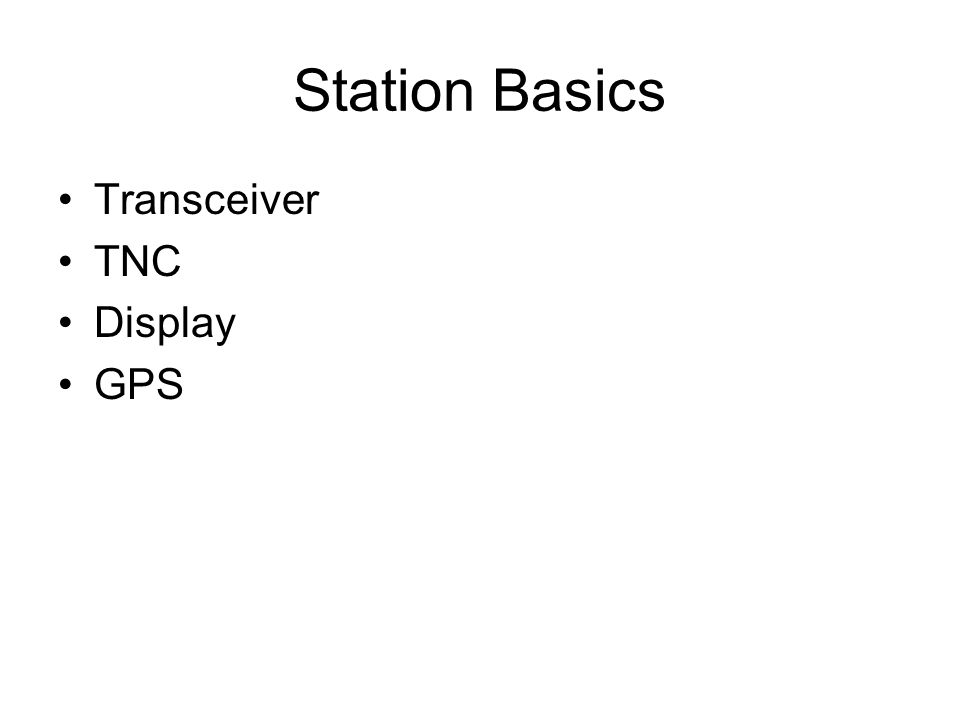 Station Basics

• Transceiver
• TNC
• Display
• GPS